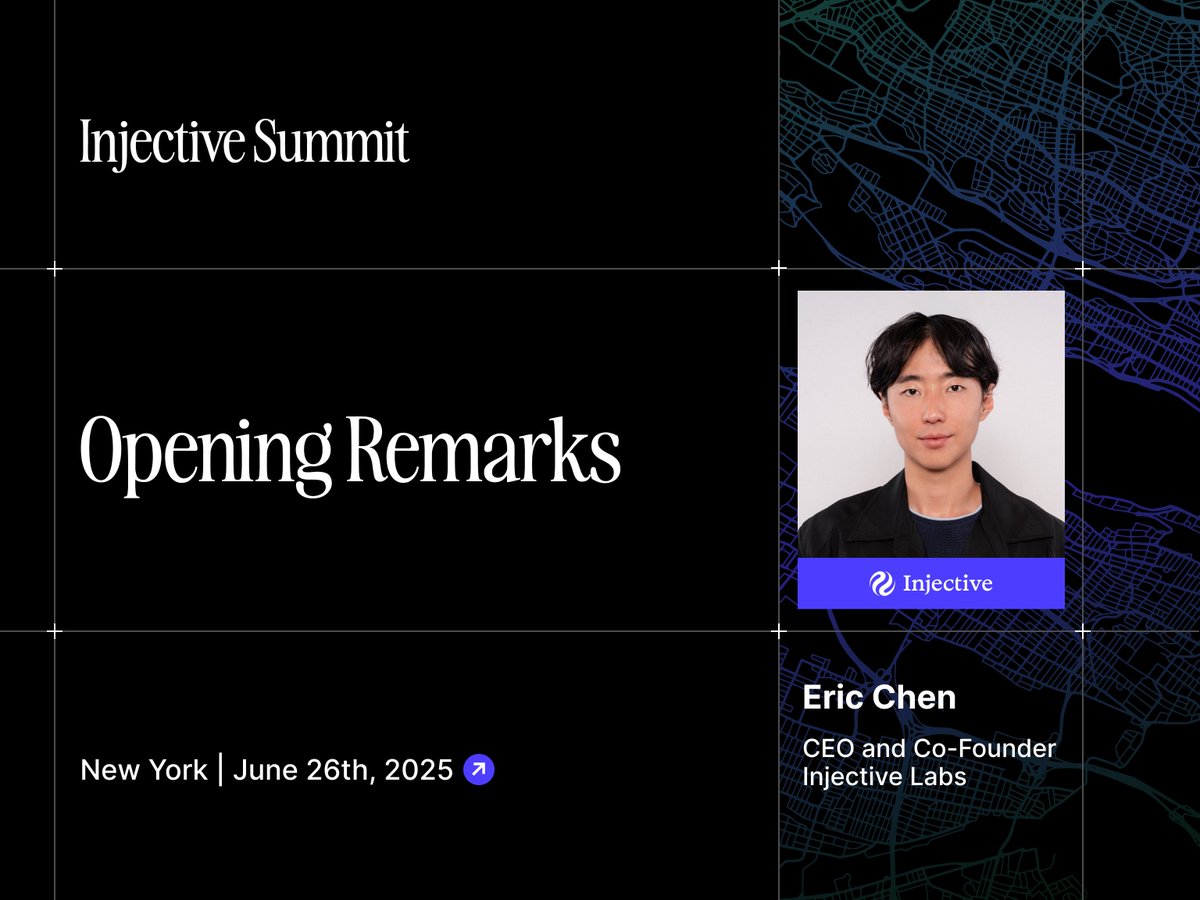 Injective Summit

Opening Remarks

New York | June 26th, 2025

Injective

Eric Chen

CEO and Co-Founder
Injective Labs